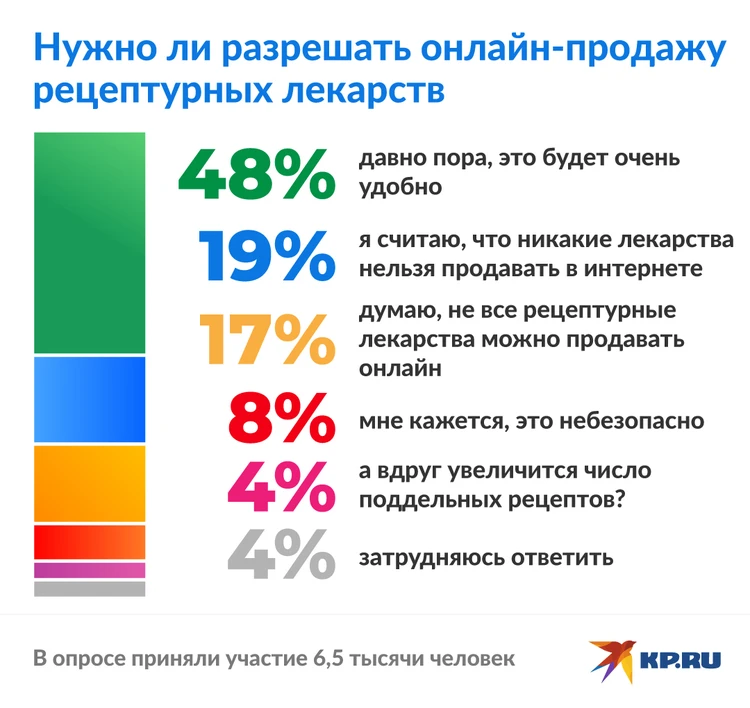 Нужно ли разрешать онлайн-продажу рецептурных лекарств

48% давно пора, это будет очень удобно

19% я считаю, что никакие лекарства нельзя продавать в интернете

17% думаю, не все рецептурные лекарства можно продавать онлайн

8% мне кажется, это небезопасно

4% а вдруг увеличится число поддельных рецептов?

4% затрудняюсь ответить

В опросе приняли участие 6,5 тысячи человек

KP.RU